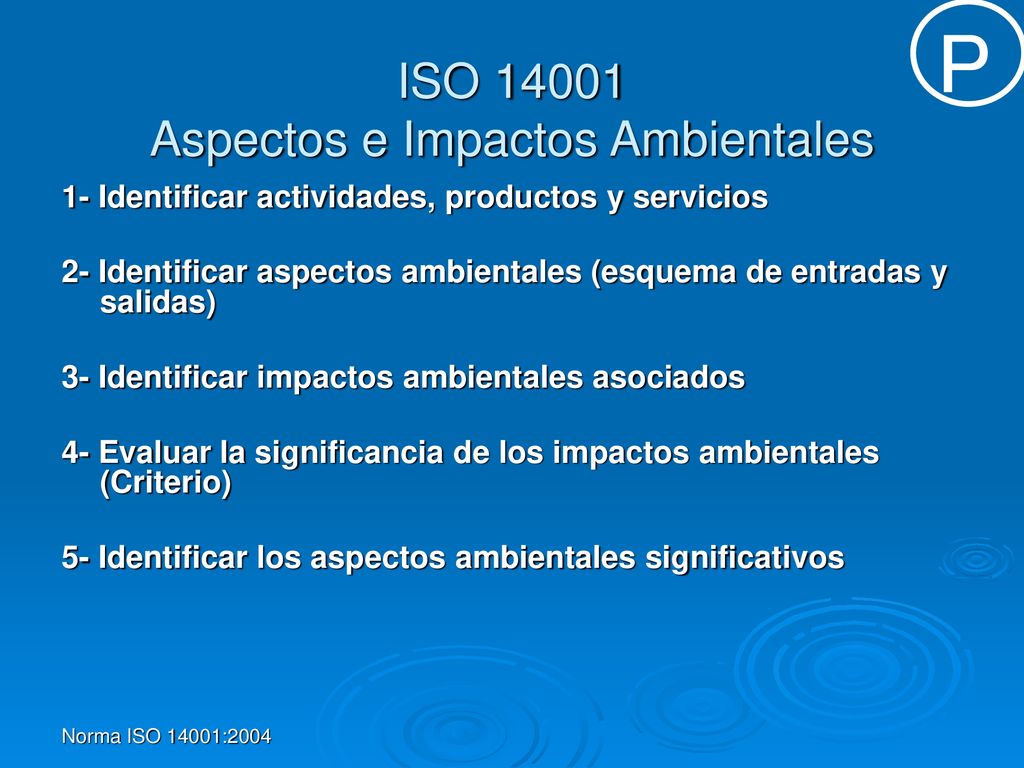 P

ISO 14001
Aspectos e Impactos Ambientales

1- Identificar actividades, productos y servicios

2- Identificar aspectos ambientales (esquema de entradas y salidas)

3- Identificar impactos ambientales asociados

4- Evaluar la significancia de los impactos ambientales (Criterio)

5- Identificar los aspectos ambientales significativos

Norma ISO 14001:2004